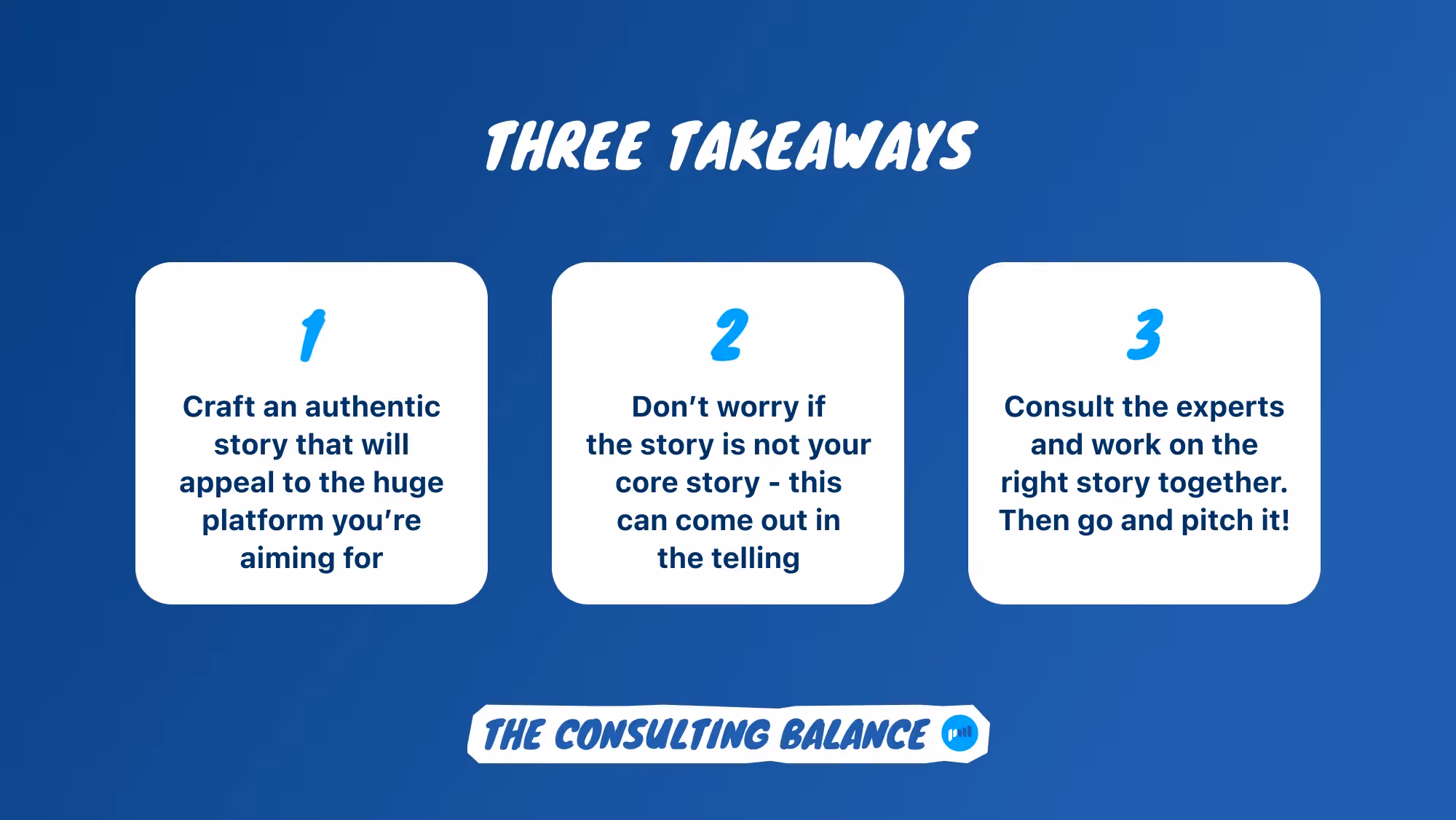 THREE TAKEAWAYS

1

Craft an authentic story that will appeal to the huge platform you're aiming for

2

Don't worry if the story is not your core story - this can come out in the telling

3

Consult the experts and work on the right story together. Then go and pitch it!

THE CONSULTING BALANCE